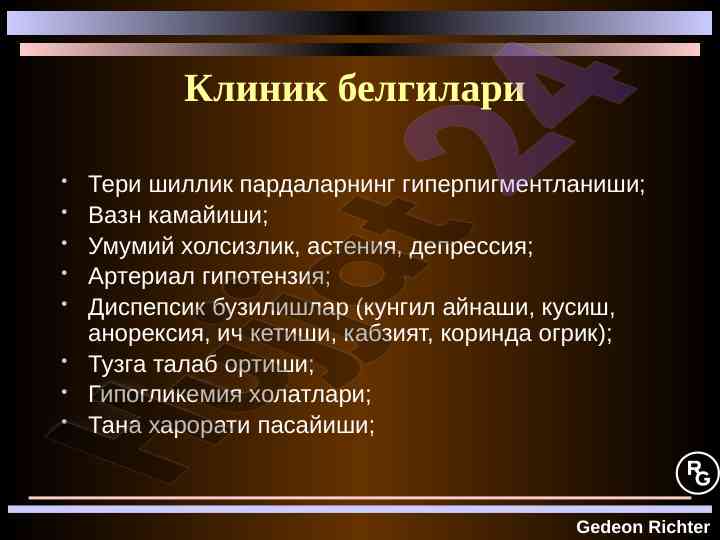 Клиник белгилари

• Тери шиллик пардаларнинг гиперпигментланиши;
• Вазн камайиши;
• Умумий холсизлик, астения, депрессия;
• Артериал гипотензия;
• Диспепсик бузилишлар (кунгил айнаши, кусиш, анорексия, ич кетиши, кабзият, коринда огрик);
• Тузга талаб ортиши;
• Гипогликемия холатлари;
• Тана харорати пасайиши;

Hujjat 24

RG

Gedeon Richter